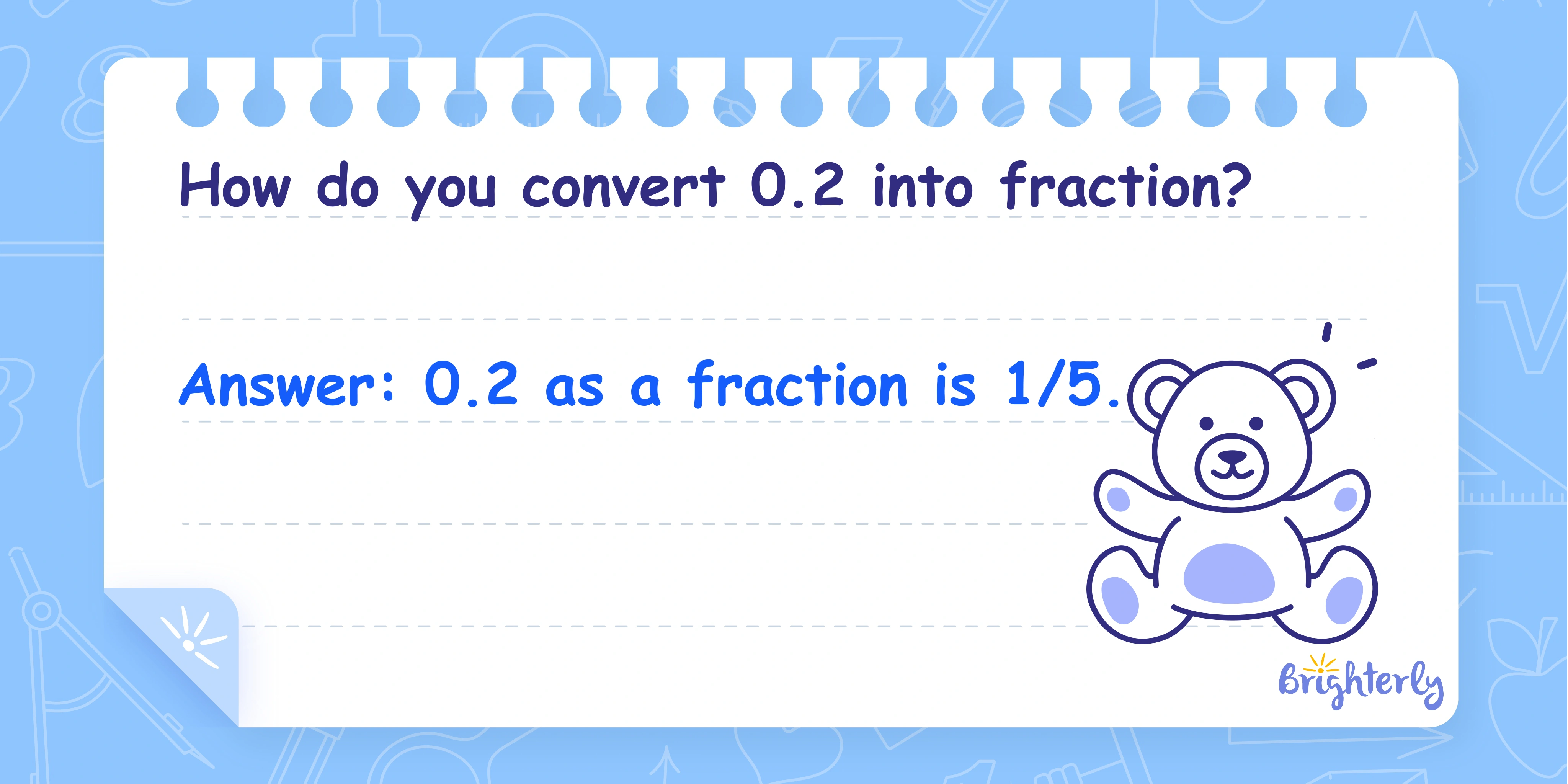 How do you convert 0.2 into fraction?

Answer: 0.2 as a fraction is 1/5.

Brighterly